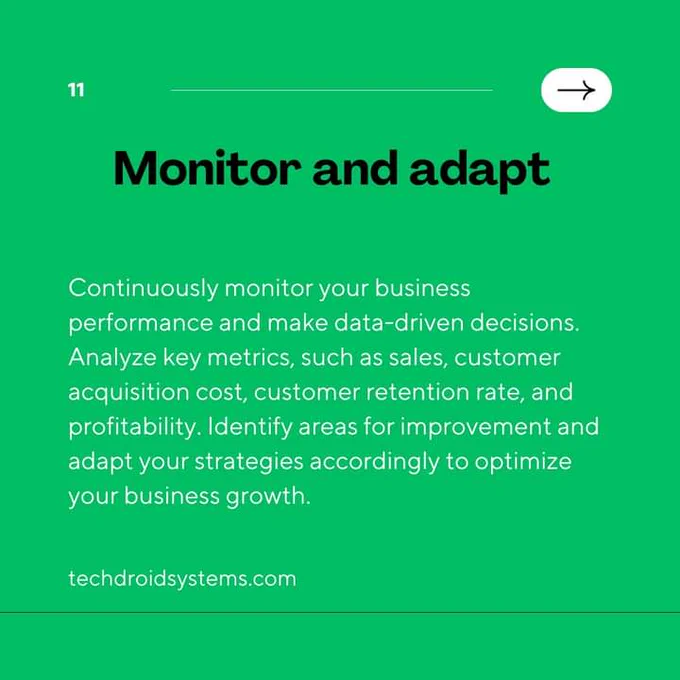 11

→

Monitor and adapt

Continuously monitor your business performance and make data-driven decisions. Analyze key metrics, such as sales, customer acquisition cost, customer retention rate, and profitability. Identify areas for improvement and adapt your strategies accordingly to optimize your business growth.

techdroidsystems.com